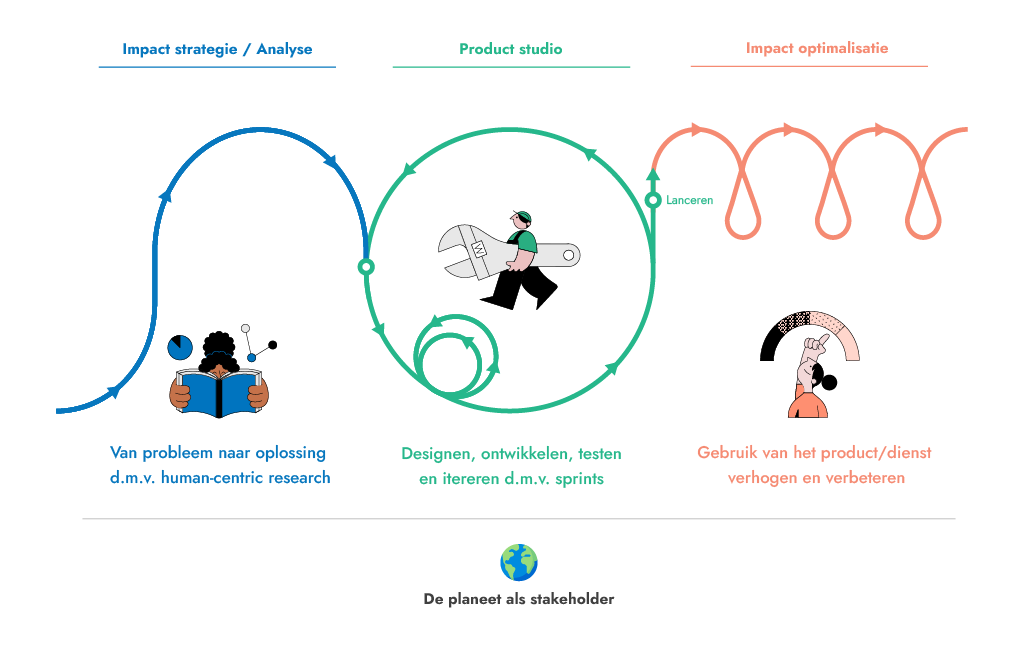 Impact strategie / Analyse

Product studio

Impact optimalisatie

Lanceren

Van probleem naar oplossing d.m.v. human-centric research

Designen, ontwikkelen, testen en itereren d.m.v. sprints

Gebruik van het product/dienst verhogen en verbeteren

De planeet als stakeholder